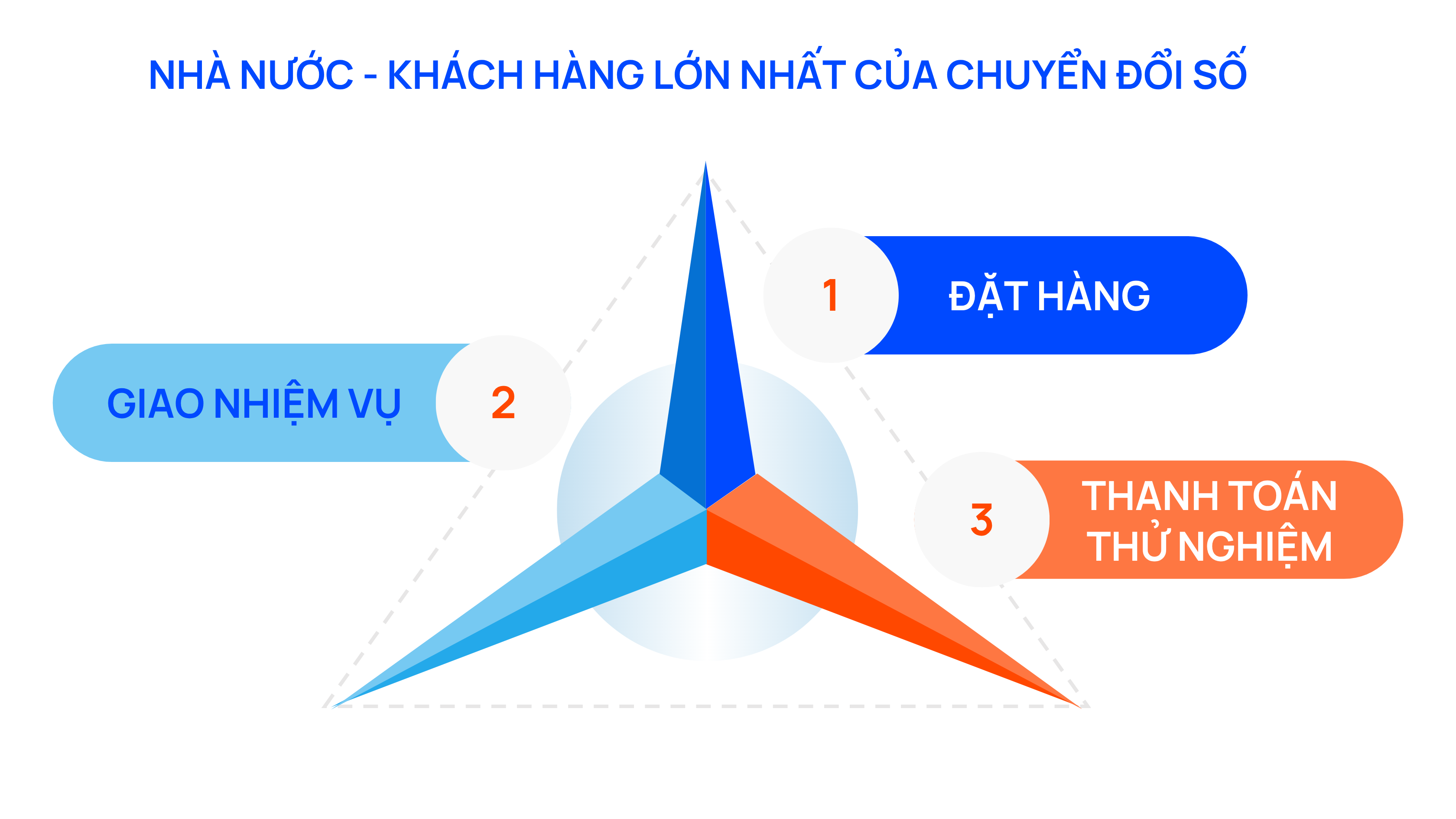 NHÀ NƯỚC - KHÁCH HÀNG LỚN NHẤT CỦA CHUYỂN ĐỔI SỐ

1

ĐẶT HÀNG

GIAO NHIỆM VỤ

2

3

THANH TOÁN THỬ NGHIỆM